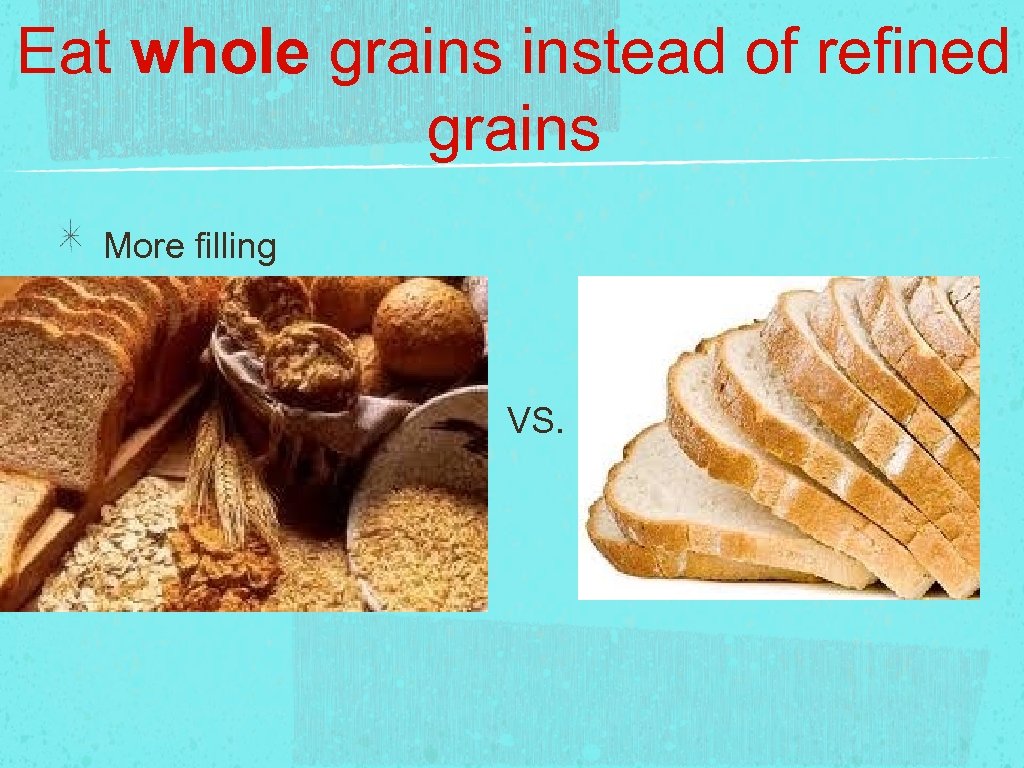 Eat whole grains instead of refined grains

More filling

VS.